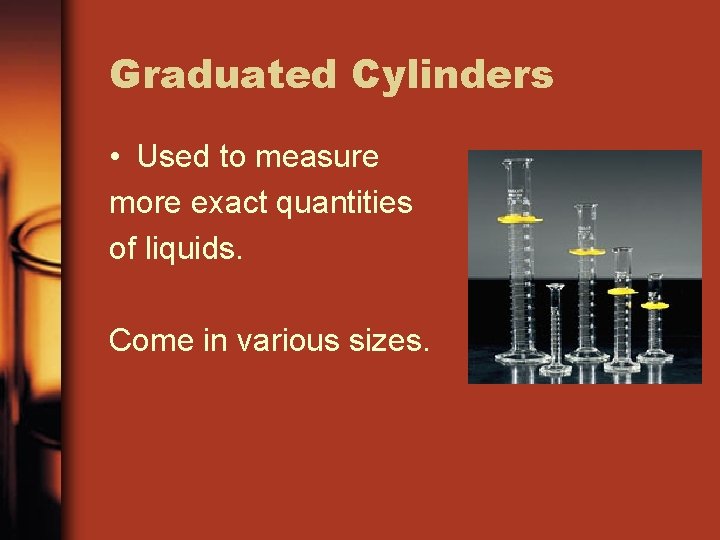 Graduated Cylinders

• Used to measure more exact quantities of liquids.

Come in various sizes.